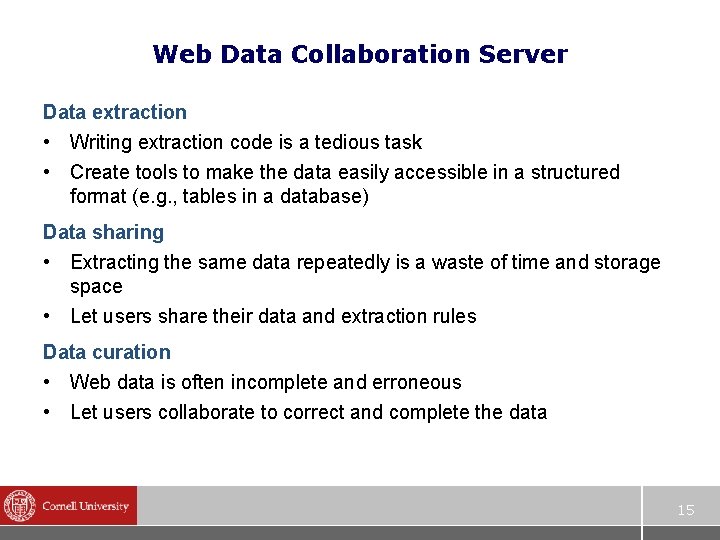 Web Data Collaboration Server

Data extraction

• Writing extraction code is a tedious task

• Create tools to make the data easily accessible in a structured format (e.g., tables in a database)

Data sharing

• Extracting the same data repeatedly is a waste of time and storage space

• Let users share their data and extraction rules

Data curation

• Web data is often incomplete and erroneous

• Let users collaborate to correct and complete the data

Cornell University

15